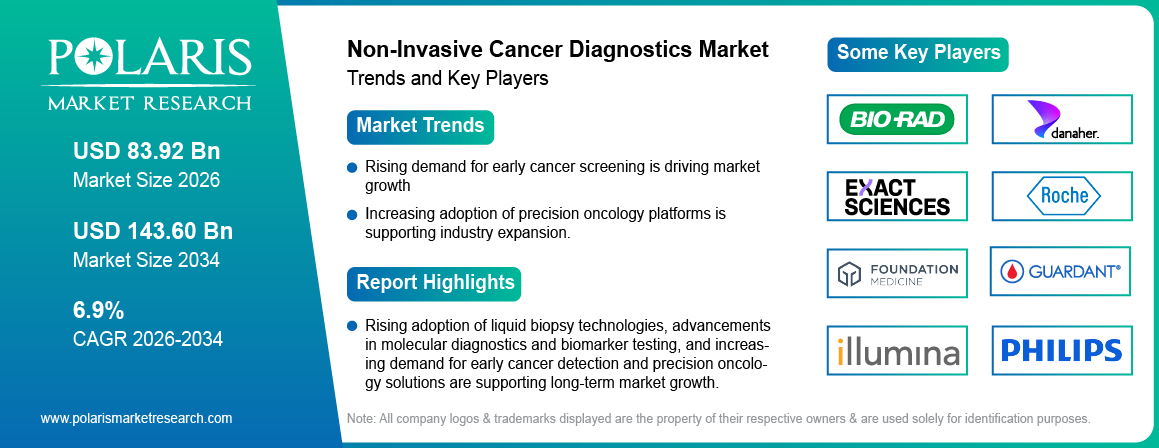 POLARIS
MARKET RESEARCH

USD 83.92 Bn
Market Size 2026

USD 143.60 Bn
Market Size 2034

6.9%
CAGR 2026-2034

www.polarismarketresearch.com

Non-Invasive Cancer Diagnostics Market
Trends and Key Players

Market Trends

Rising demand for early cancer screening is driving market growth

Increasing adoption of precision oncology platforms is supporting industry expansion.

Report Highlights

Rising adoption of liquid biopsy technologies, advancements in molecular diagnostics and biomarker testing, and increasing demand for early cancer detection and precision oncology solutions are supporting long-term market growth.

Some Key Players

BIO-RAD

danaher.

EXACT SCIENCES

Roche

FOUNDATION MEDICINE

GUARDANT®

illumina

PHILIPS

Note: All company logos & trademarks displayed are the property of their respective owners & are used solely for identification purposes.